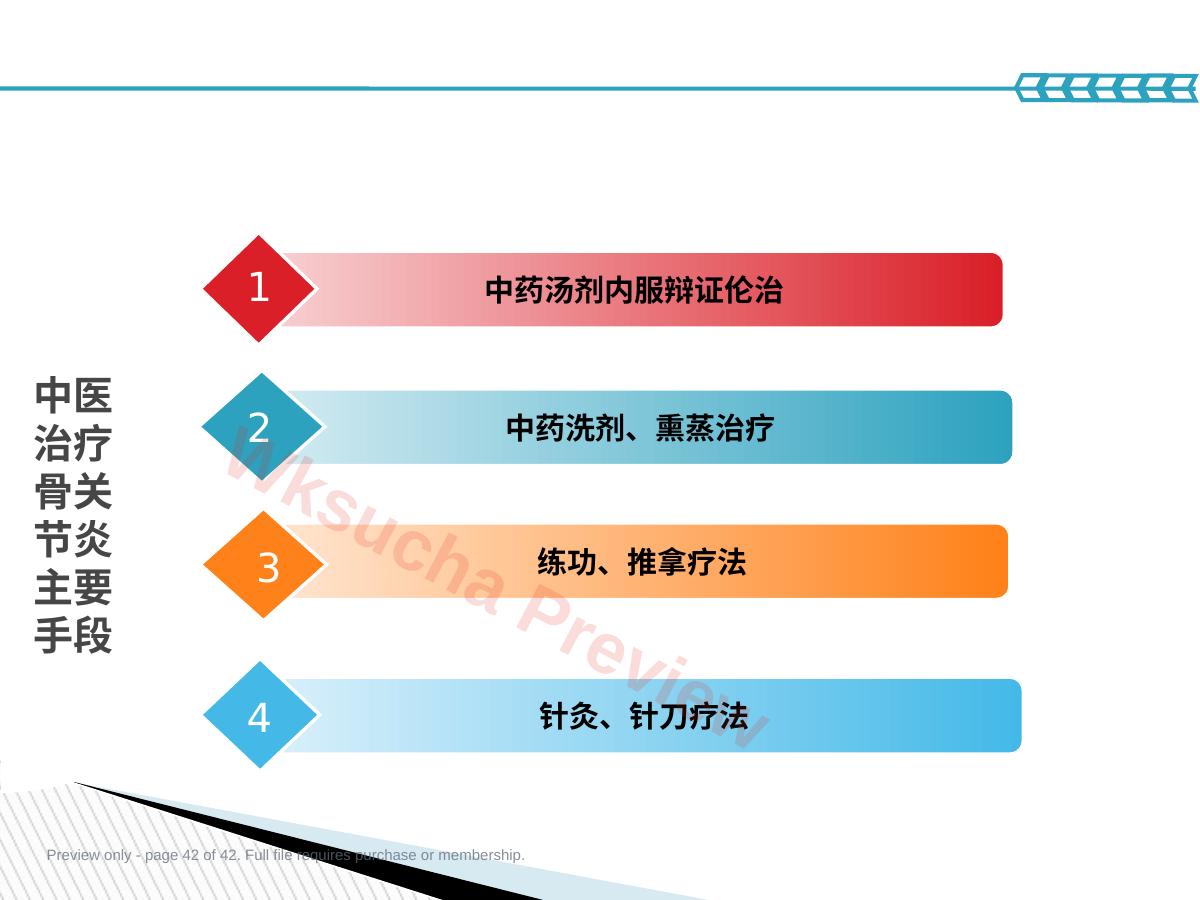 中医治疗骨关节炎主要手段

1
中药汤剂内服辩证伦治

2
中药洗剂、熏蒸治疗

3
练功、推拿疗法

4
针灸、针刀疗法

Wksucha Preview

Preview only - page 42 of 42. Full file requires purchase or membership.